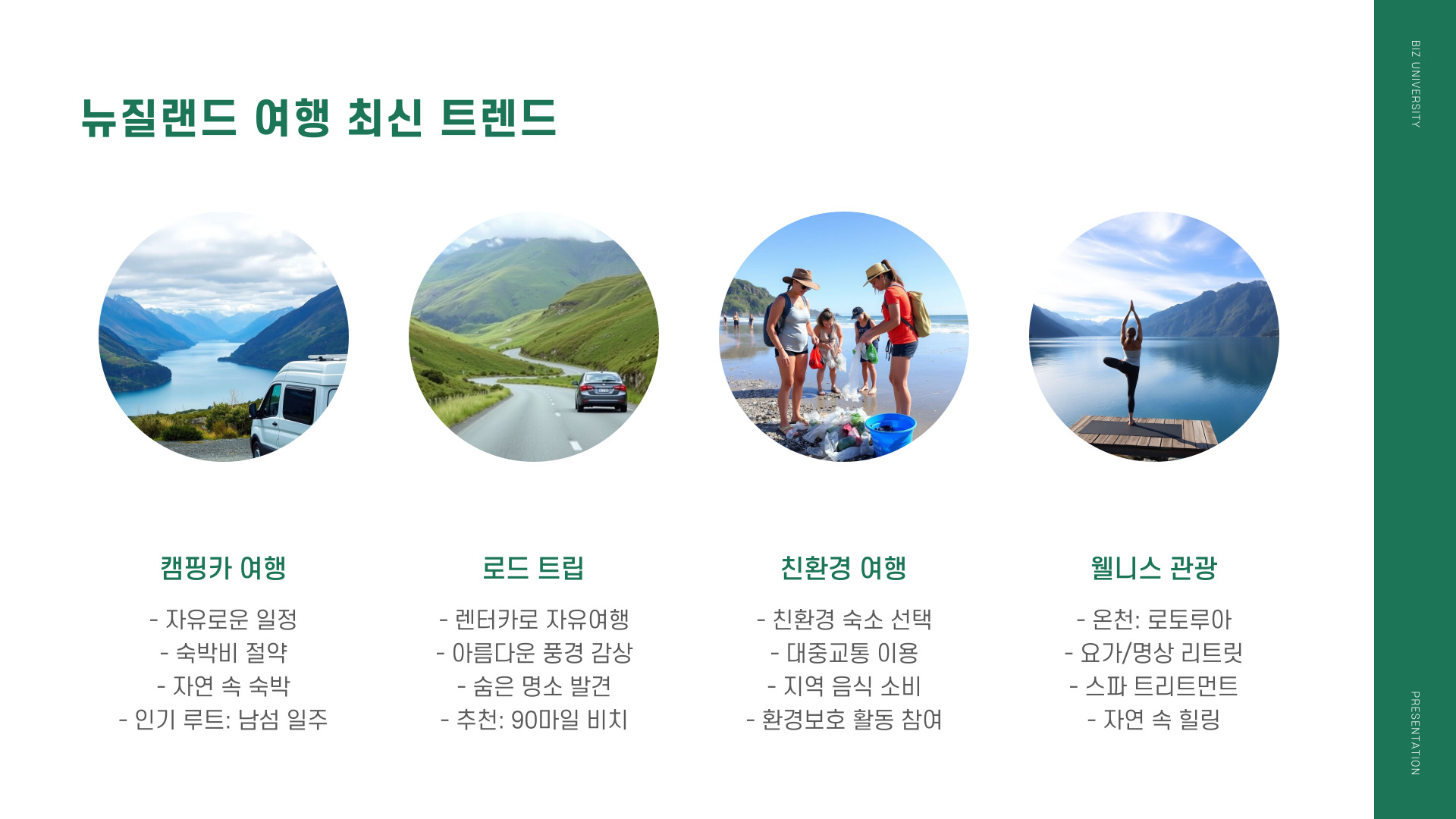 뉴질랜드 여행 최신 트렌드

캠핑카 여행

- 자유로운 일정
- 숙박비 절약
- 자연 속 숙박
- 인기 루트: 남섬 일주

로드 트립

- 렌터카로 자유여행
- 아름다운 풍경 감상
- 숨은 명소 발견
- 추천: 90마일 비치

친환경 여행

- 친환경 숙소 선택
- 대중교통 이용
- 지역 음식 소비
- 환경보호 활동 참여

웰니스 관광

- 온천: 로토루아
- 요가/명상 리트릿
- 스파 트리트먼트
- 자연 속 힐링

BIZ UNIVERSITY

PRESENTATION